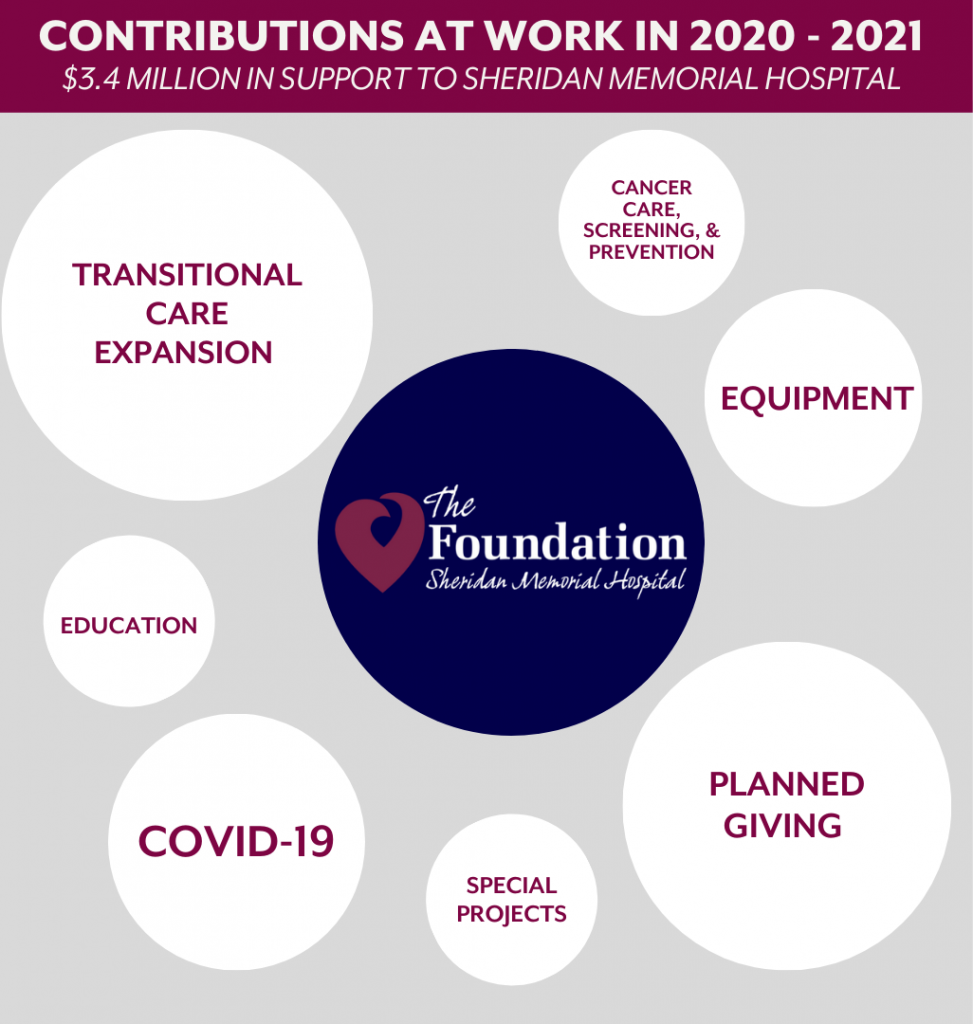 CONTRIBUTIONS AT WORK IN 2020 - 2021
$3.4 MILLION IN SUPPORT TO SHERIDAN MEMORIAL HOSPITAL

TRANSITIONAL CARE EXPANSION

CANCER CARE, SCREENING, & PREVENTION

EQUIPMENT

The Foundation
Sheridan Memorial Hospital

EDUCATION

COVID-19

SPECIAL PROJECTS

PLANNED GIVING